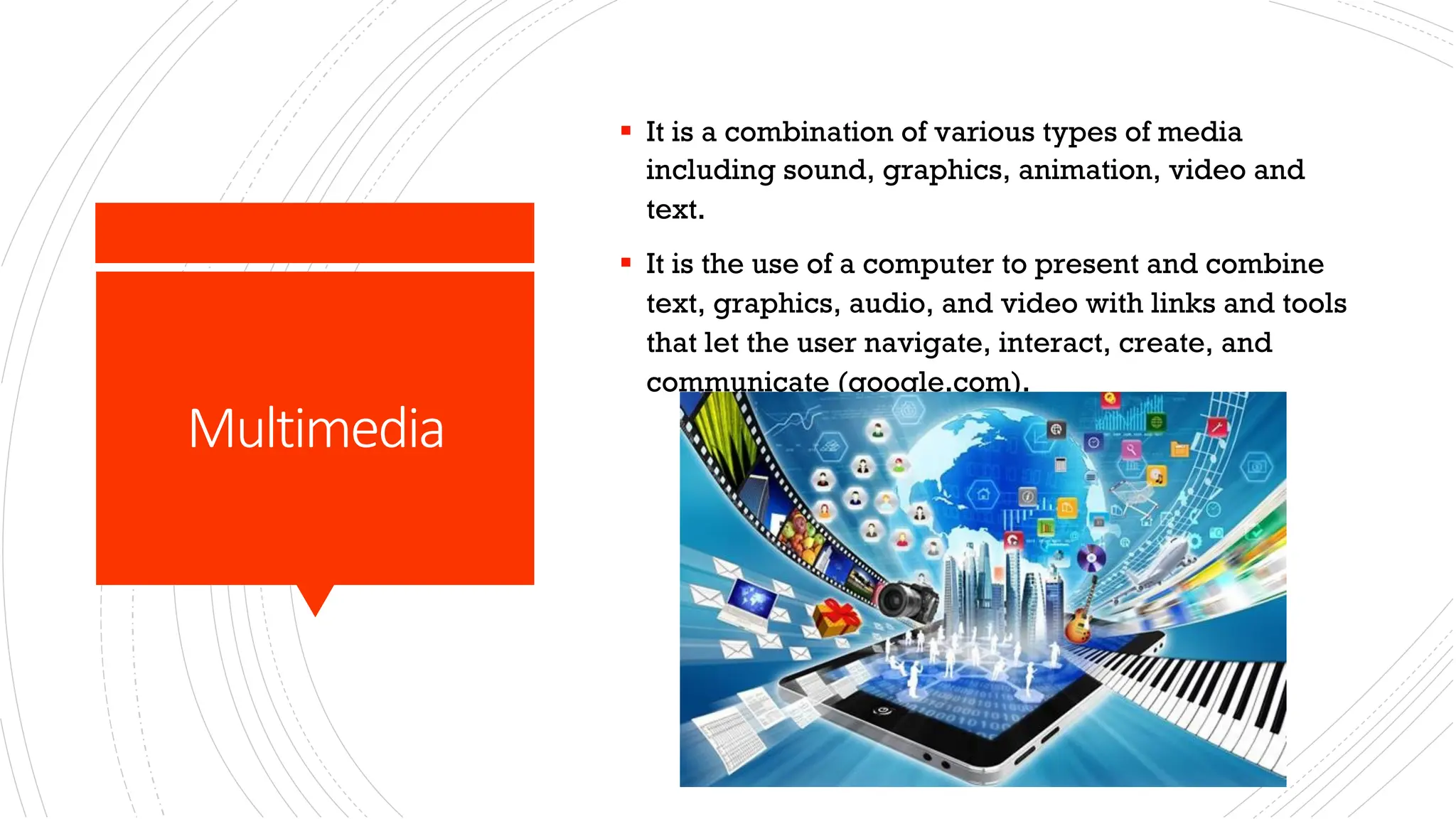 Multimedia

▪ It is a combination of various types of media including sound, graphics, animation, video and text.

▪ It is the use of a computer to present and combine text, graphics, audio, and video with links and tools that let the user navigate, interact, create, and communicate (google.com).